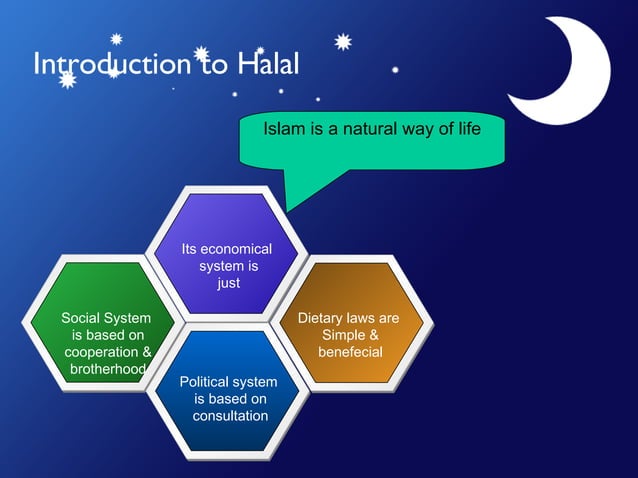 Introduction to Halal

Islam is a natural way of life

Its economical system is just

Social System is based on cooperation & brotherhood

Dietary laws are Simple & benefecial

Political system is based on consultation